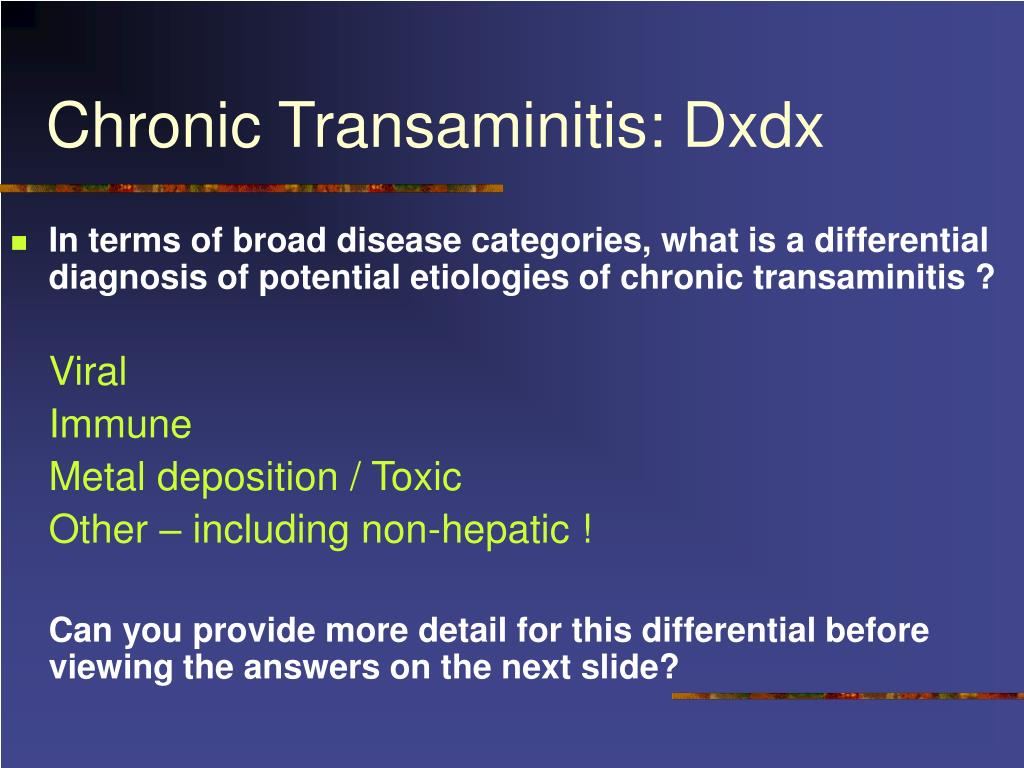 Chronic Transaminitis: Dxdx

In terms of broad disease categories, what is a differential diagnosis of potential etiologies of chronic transaminitis ?

Viral
Immune
Metal deposition / Toxic
Other – including non-hepatic !

Can you provide more detail for this differential before viewing the answers on the next slide?